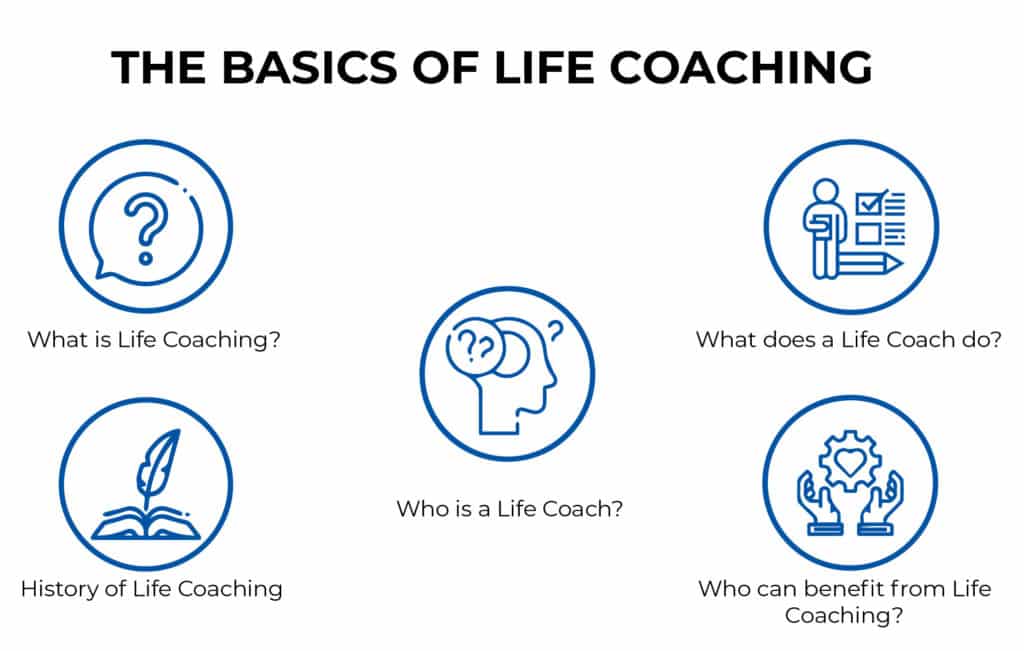 THE BASICS OF LIFE COACHING

What is Life Coaching?

History of Life Coaching

Who is a Life Coach?

What does a Life Coach do?

Who can benefit from Life Coaching?